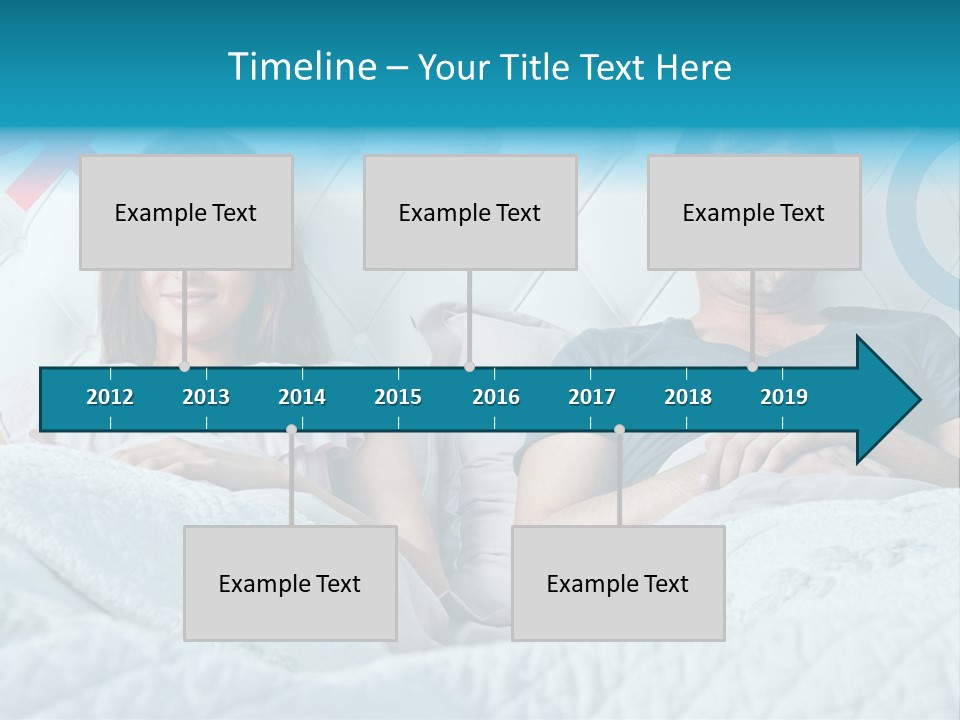 Timeline – Your Title Text Here

Example Text

Example Text

Example Text

2012 2013 2014 2015 2016 2017 2018 2019

Example Text

Example Text